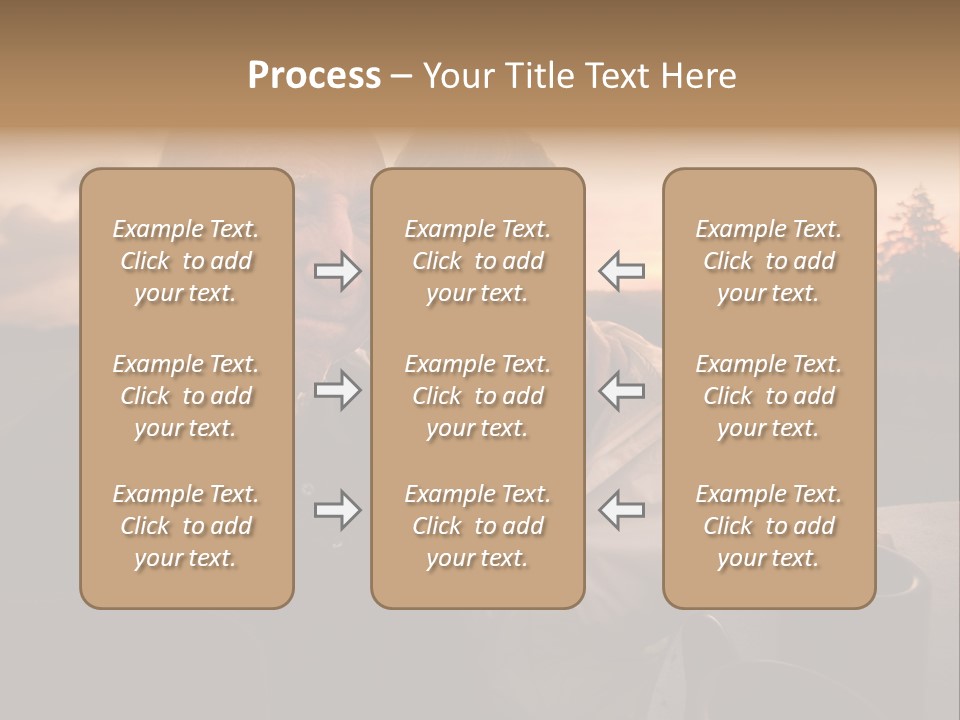 Process – Your Title Text Here

Example Text. Click to add your text.

Example Text. Click to add your text.

Example Text. Click to add your text.

Example Text. Click to add your text.

Example Text. Click to add your text.

Example Text. Click to add your text.

Example Text. Click to add your text.

Example Text. Click to add your text.

Example Text. Click to add your text.